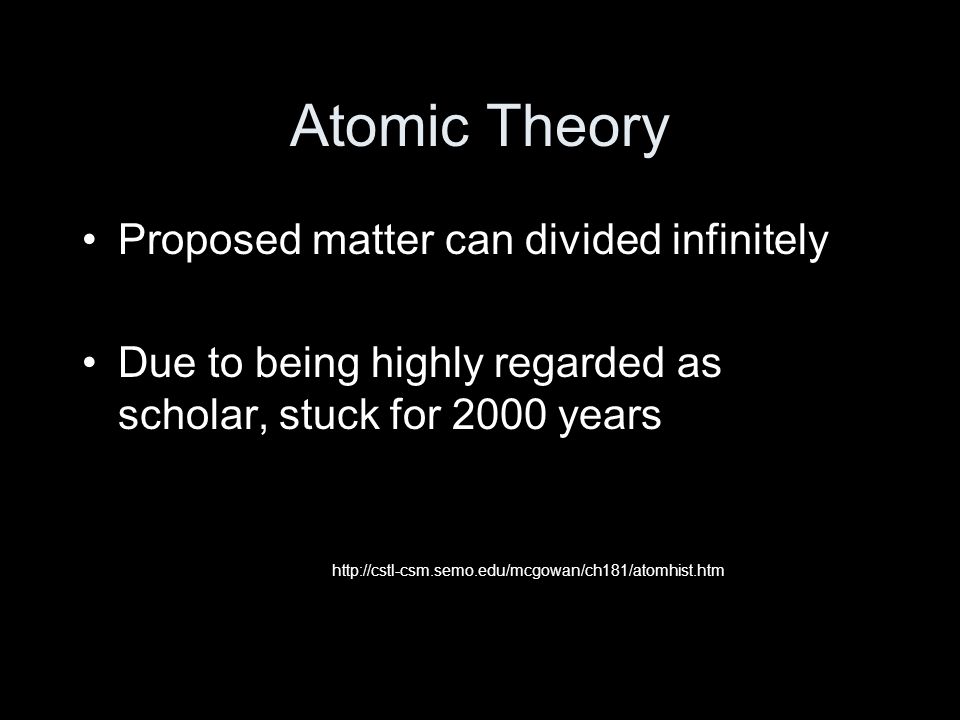 Atomic Theory

• Proposed matter can divided infinitely

• Due to being highly regarded as scholar, stuck for 2000 years

http://cstl-csm.semo.edu/mcgowan/ch181/atomhist.htm